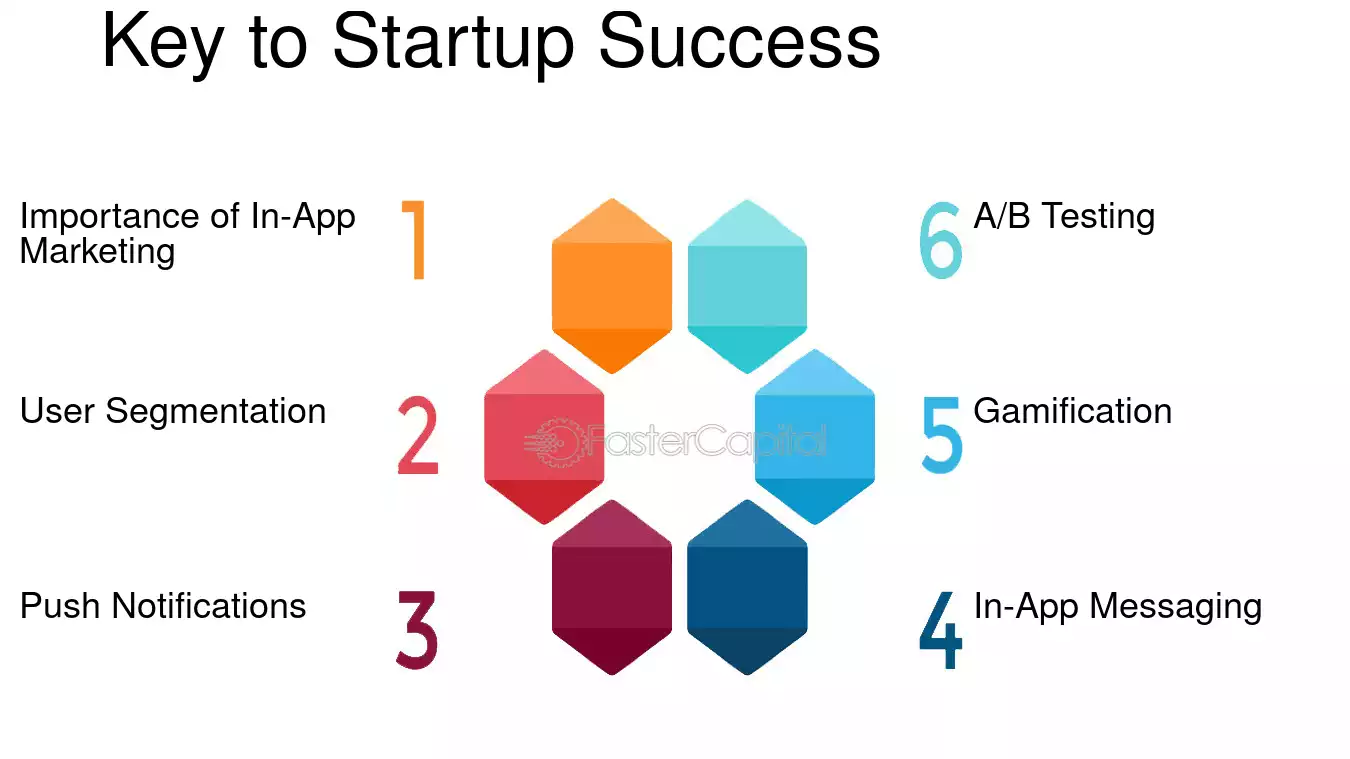 Key to Startup Success

Importance of In-App Marketing

1

User Segmentation

2

Push Notifications

3

FasterCapital

6

A/B Testing

5

Gamification

4

In-App Messaging